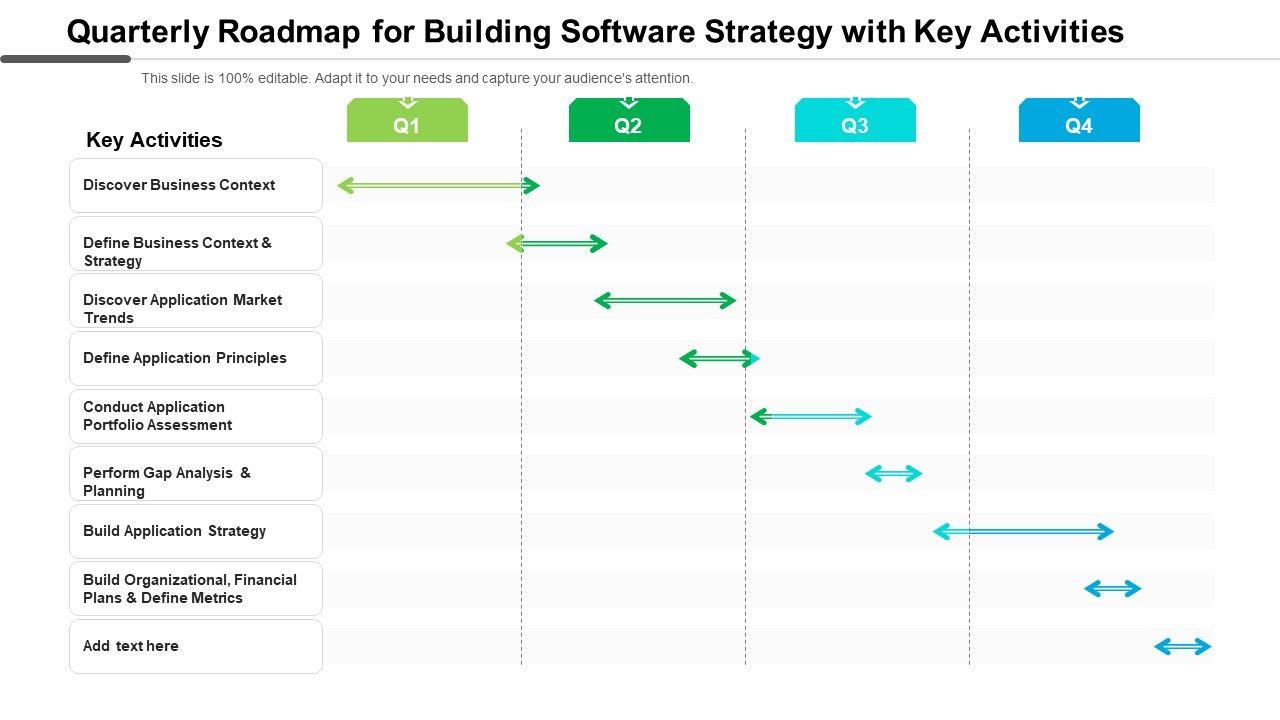 Quarterly Roadmap for Building Software Strategy with Key Activities

This slide is 100% editable. Adapt it to your needs and capture your audience's attention.

Q1
Q2
Q3
Q4

Key Activities

Discover Business Context

Define Business Context & Strategy

Discover Application Market Trends

Define Application Principles

Conduct Application Portfolio Assessment

Perform Gap Analysis & Planning

Build Application Strategy

Build Organizational, Financial Plans & Define Metrics

Add text here